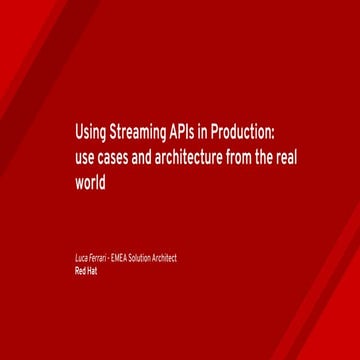 Using Streaming APIs in Production: use cases and architecture from the real world

Luca Ferrari - EMEA Solution Architect
Red Hat